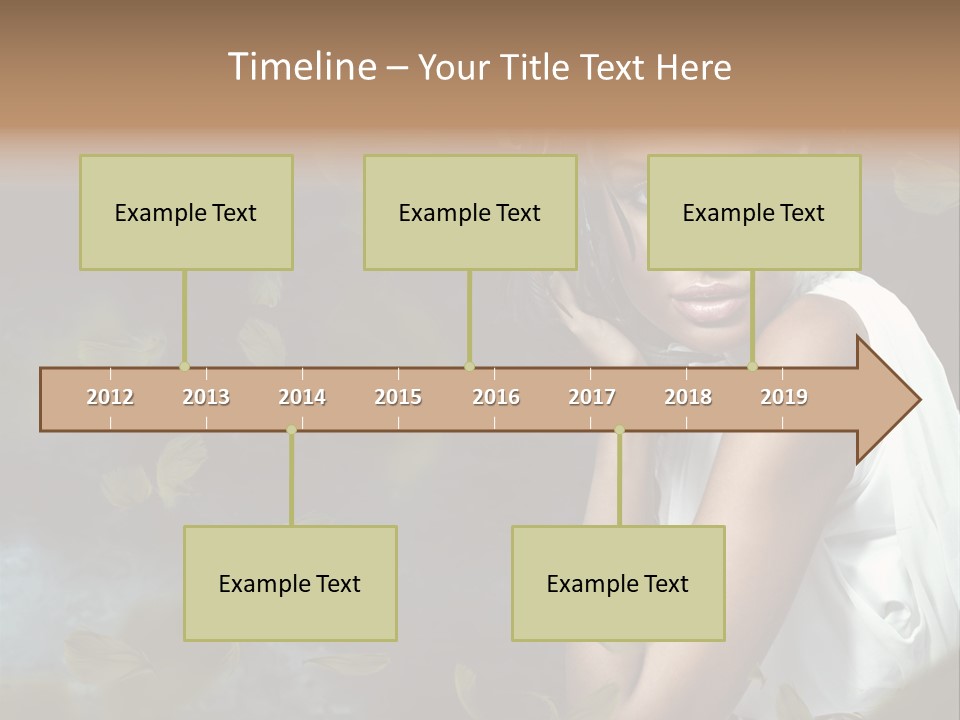 Timeline – Your Title Text Here

Example Text

Example Text

Example Text

2012 2013 2014 2015 2016 2017 2018 2019

Example Text

Example Text